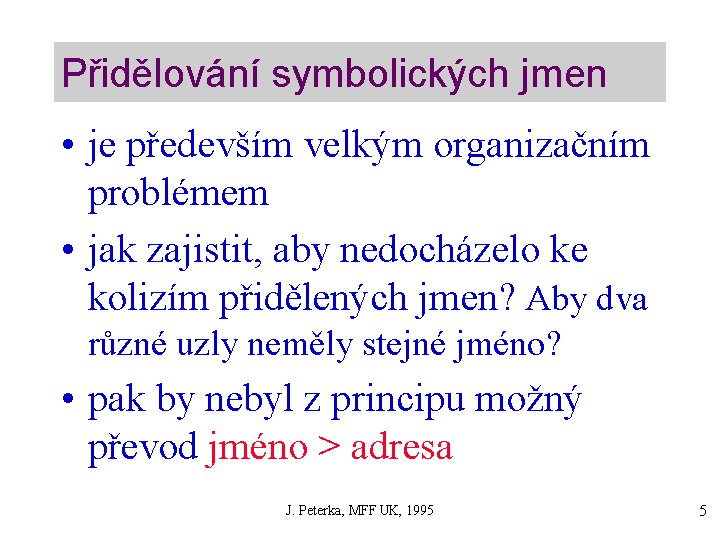 Přidělování symbolických jmen

• je především velkým organizačním problémem

• jak zajistit, aby nedocházelo ke kolizím přidělených jmen? Aby dva různé uzly neměly stejné jméno?

• pak by nebyl z principu možný převod jméno > adresa

J. Peterka, MFF UK, 1995

5